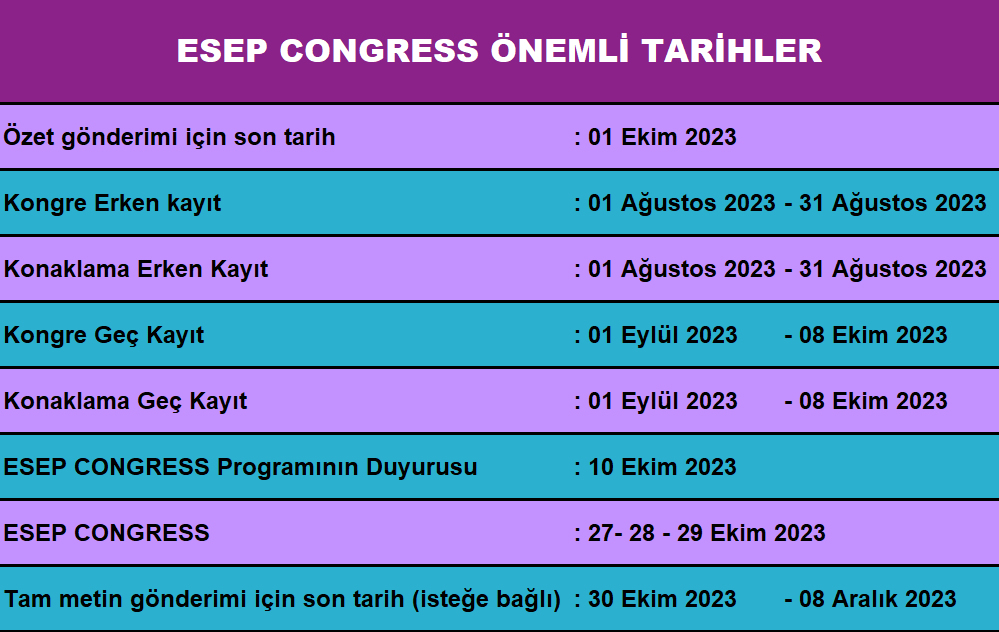 ESEP CONGRESS ÖNEMLİ TARİHLER

| | |
|---|---|
| Özet gönderimi için son tarih | : 01 Ekim 2023 |
| Kongre Erken kayıt | : 01 Ağustos 2023 - 31 Ağustos 2023 |
| Konaklama Erken Kayıt | : 01 Ağustos 2023 - 31 Ağustos 2023 |
| Kongre Geç Kayıt | : 01 Eylül 2023 - 08 Ekim 2023 |
| Konaklama Geç Kayıt | : 01 Eylül 2023 - 08 Ekim 2023 |
| ESEP CONGRESS Programının Duyurusu | : 10 Ekim 2023 |
| ESEP CONGRESS | : 27- 28 - 29 Ekim 2023 |
| Tam metin gönderimi için son tarih (isteğe bağlı) | : 30 Ekim 2023 - 08 Aralık 2023 |